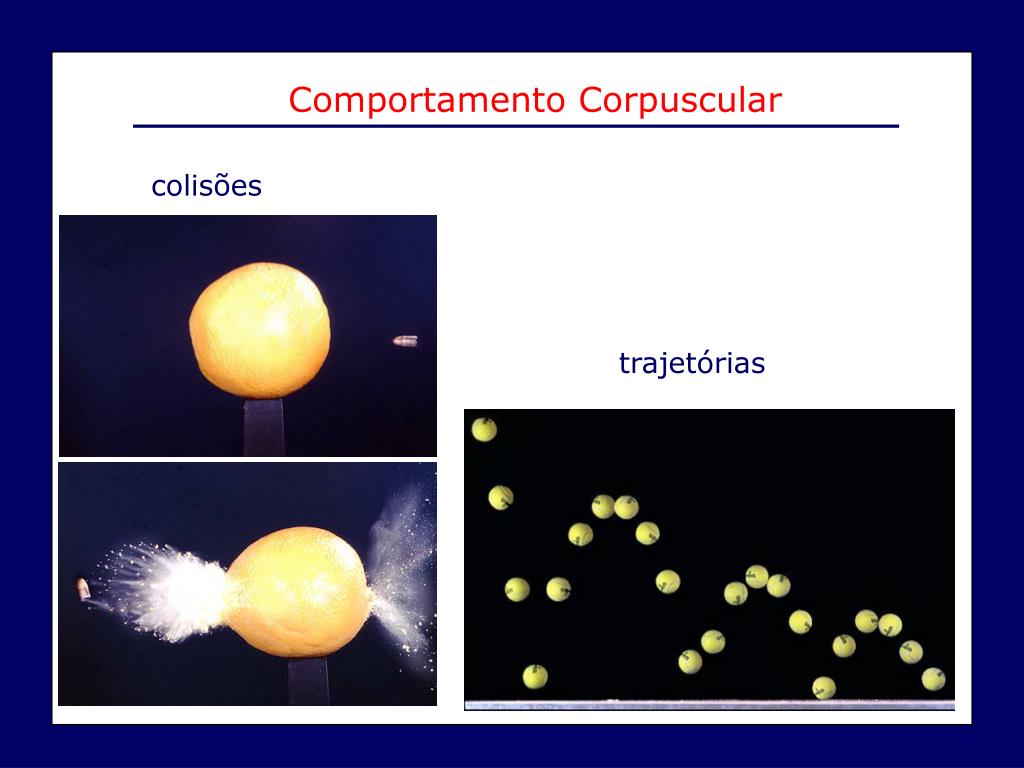 Comportamento Corpuscular

colisões

trajetórias